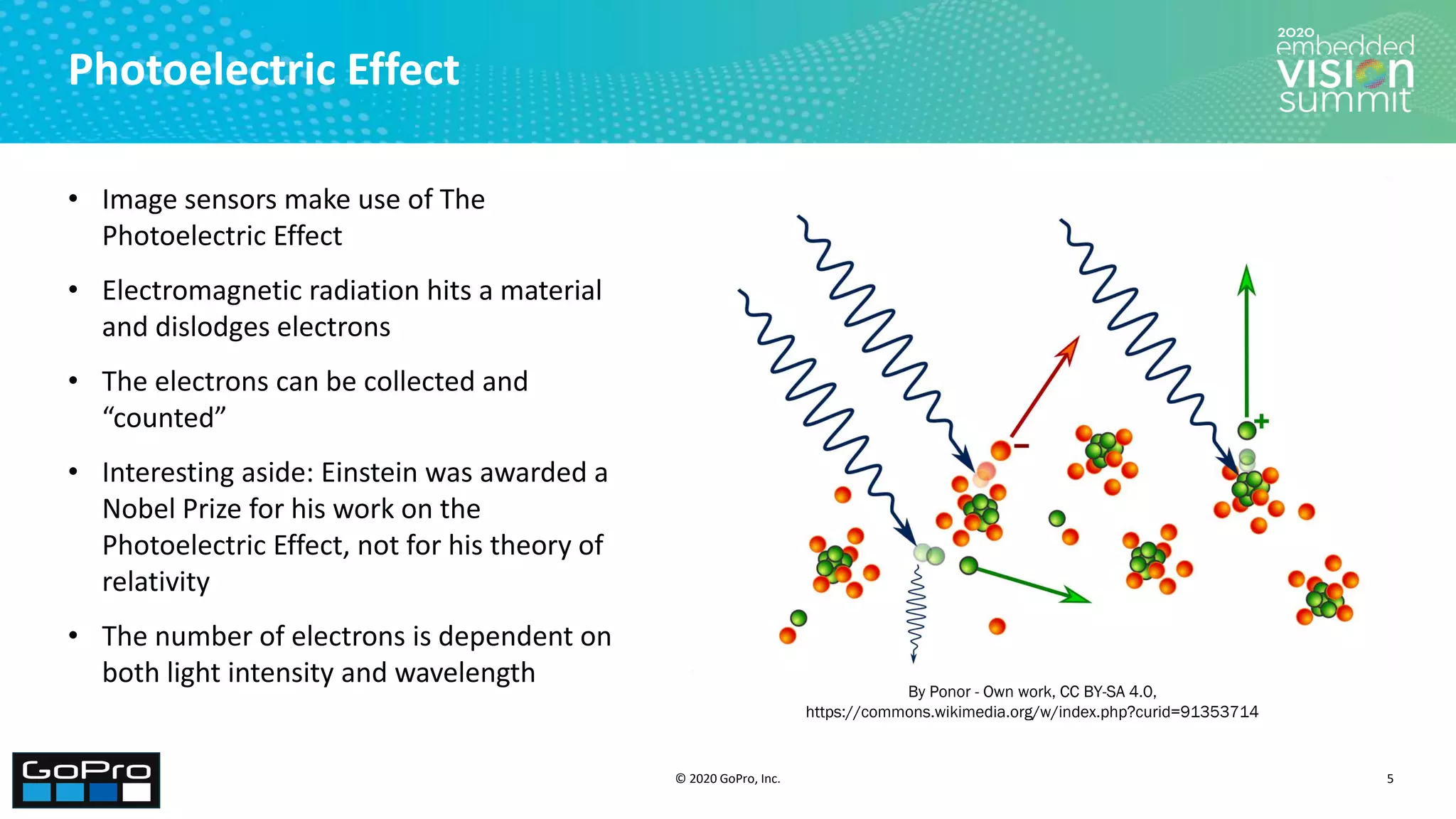 Photoelectric Effect

2020 embedded VISION summit

• Image sensors make use of The Photoelectric Effect

• Electromagnetic radiation hits a material and dislodges electrons

• The electrons can be collected and “counted”

• Interesting aside: Einstein was awarded a Nobel Prize for his work on the Photoelectric Effect, not for his theory of relativity

• The number of electrons is dependent on both light intensity and wavelength

−

+

By Ponor - Own work, CC BY-SA 4.0, https://commons.wikimedia.org/w/index.php?curid=91353714

GoPro

© 2020 GoPro, Inc.

5